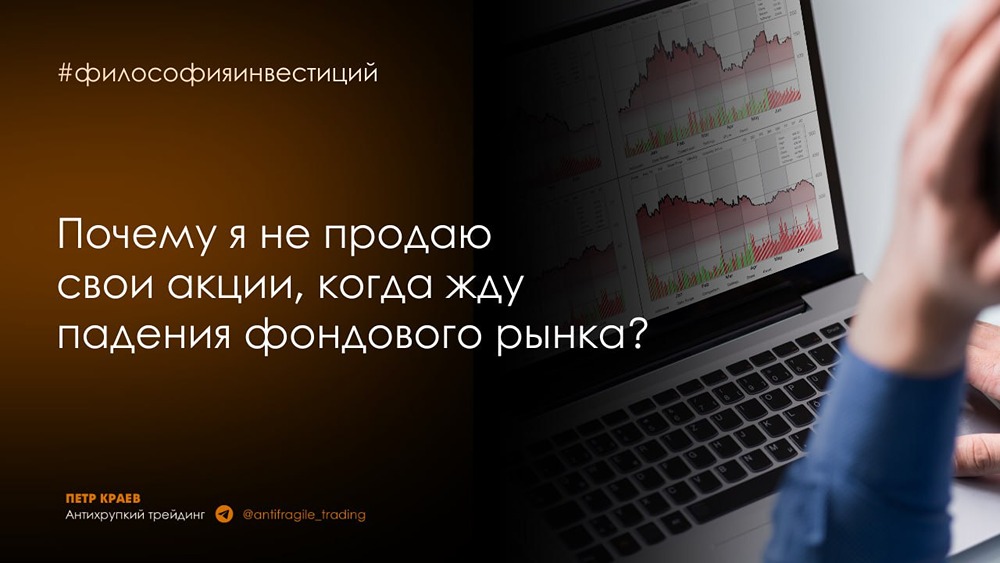 #философияинвестиций

Почему я не продаю свои акции, когда жду падения фондового рынка?

ПЕТР КРАЕВ
Антихрупкий трейдинг @antifragile_trading